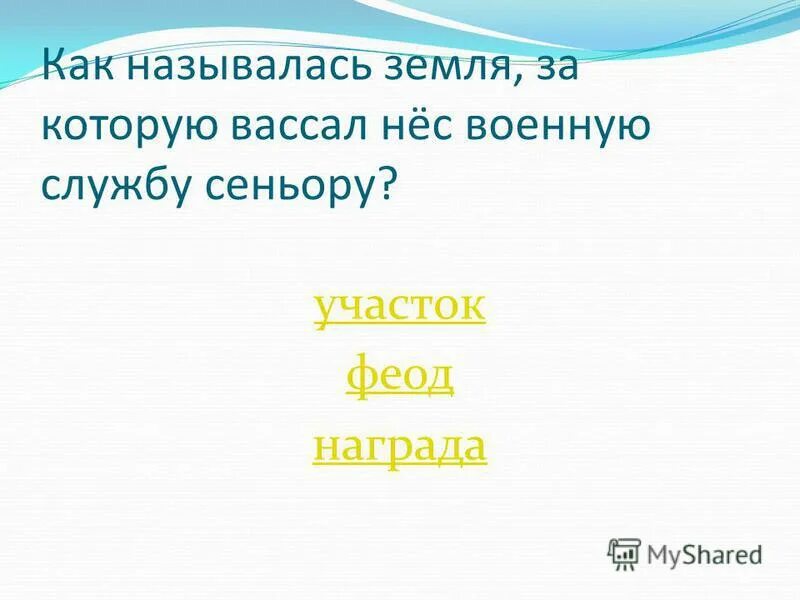 Как называлась земля, за которую вассал нёс военную службу сеньору?

участок

феод

награда

MyShared